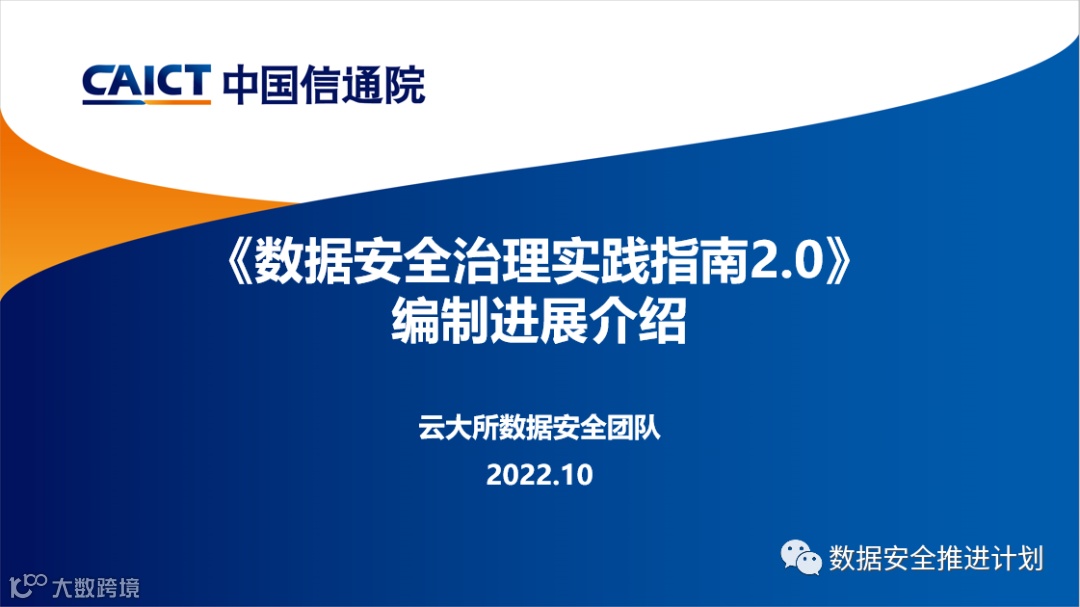 CAICT 中国信通院

《数据安全治理实践指南2.0》
编制进展介绍

云大所数据安全团队

2022.10

数据安全推进计划

大数跨境